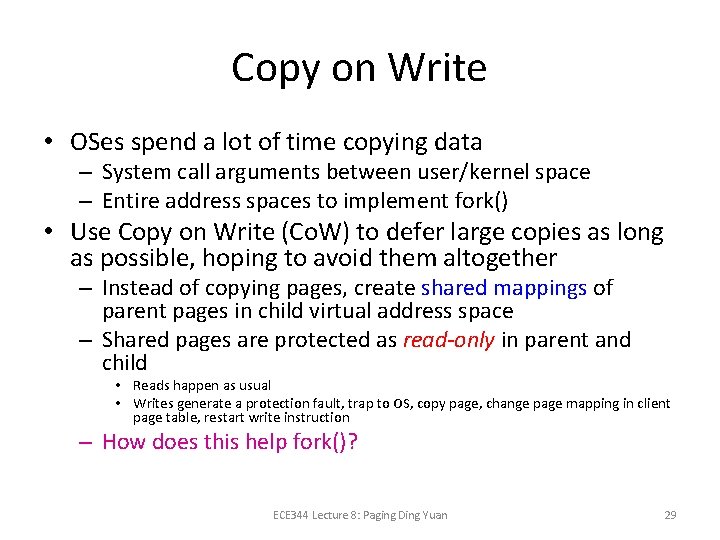 Copy on Write

• OSes spend a lot of time copying data
– System call arguments between user/kernel space
– Entire address spaces to implement fork()
• Use Copy on Write (CoW) to defer large copies as long as possible, hoping to avoid them altogether
– Instead of copying pages, create shared mappings of parent pages in child virtual address space
– Shared pages are protected as read-only in parent and child
• Reads happen as usual
• Writes generate a protection fault, trap to OS, copy page, change page mapping in client page table, restart write instruction
– How does this help fork()?

ECE344 Lecture 8: Paging Ding Yuan

29